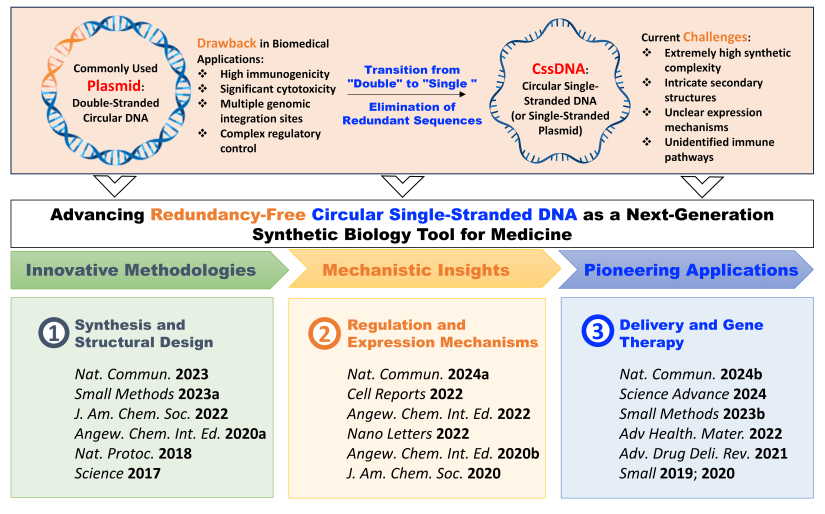 Commonly Used Plasmid: Double-Stranded Circular DNA

Drawback in Biomedical Applications:
❖ High immunogenicity
❖ Significant cytotoxicity
❖ Multiple genomic integration sites
❖ Complex regulatory control

Transition from "Double" to "Single "

Elimination of Redundant Sequences

CssDNA: Circular Single-Stranded DNA (or Single-Stranded Plasmid)

Current Challenges:
❖ Extremely high synthetic complexity
❖ Intricate secondary structures
❖ Unclear expression mechanisms
❖ Unidentified immune pathways

Advancing Redundancy-Free Circular Single-Stranded DNA as a Next-Generation Synthetic Biology Tool for Medicine

Innovative Methodologies

Mechanistic Insights

Pioneering Applications

① Synthesis and Structural Design

Nat. Commun. 2023
Small Methods 2023a
J. Am. Chem. Soc. 2022
Angew. Chem. Int. Ed. 2020a
Nat. Protoc. 2018
Science 2017

② Regulation and Expression Mechanisms

Nat. Commun. 2024a
Cell Reports 2022
Angew. Chem. Int. Ed. 2022
Nano Letters 2022
Angew. Chem. Int. Ed. 2020b
J. Am. Chem. Soc. 2020

③ Delivery and Gene Therapy

Nat. Commun. 2024b
Science Advance 2024
Small Methods 2023b
Adv Health. Mater. 2022
Adv. Drug Deli. Rev. 2021
Small 2019; 2020